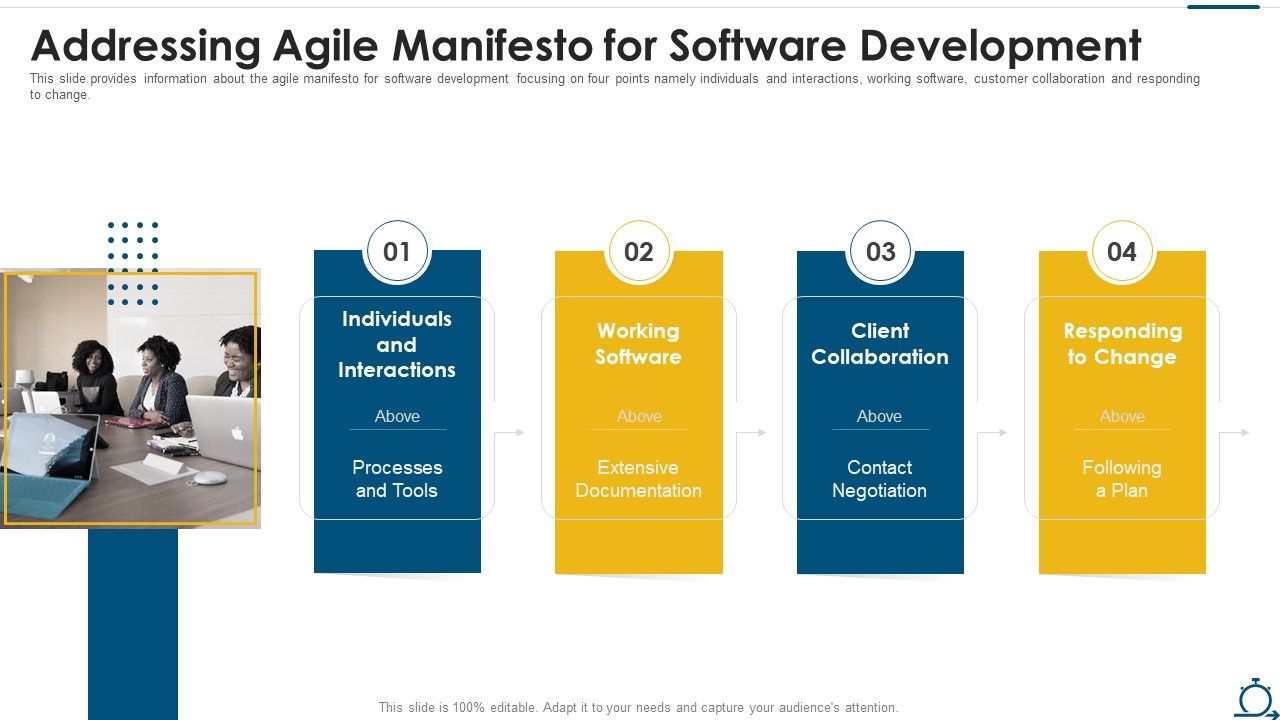 Addressing Agile Manifesto for Software Development

This slide provides information about the agile manifesto for software development focusing on four points namely individuals and interactions, working software, customer collaboration and responding to change.

01

Individuals and Interactions

Above

Processes and Tools

02

Working Software

Above

Extensive Documentation

03

Client Collaboration

Above

Contact Negotiation

04

Responding to Change

Above

Following a Plan

This slide is 100% editable. Adapt it to your needs and capture your audience's attention.